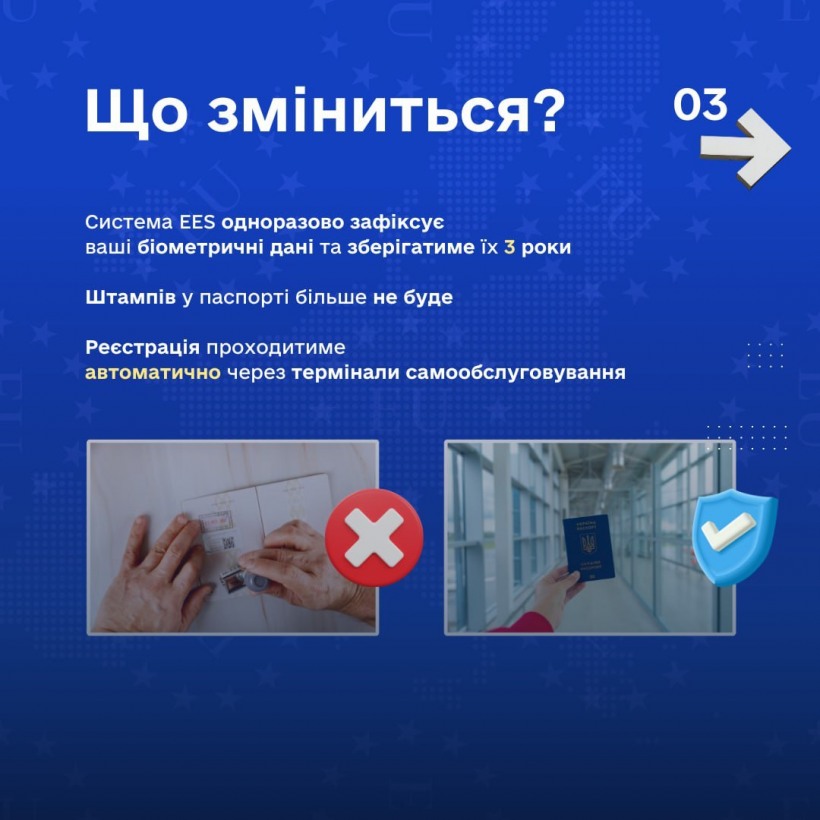 Що зміниться?

03

Система EES одноразово зафіксує ваші біометричні дані та зберігатиме їх 3 роки

Штампів у паспорті більше не буде

Реєстрація проходитиме автоматично через термінали самообслуговування